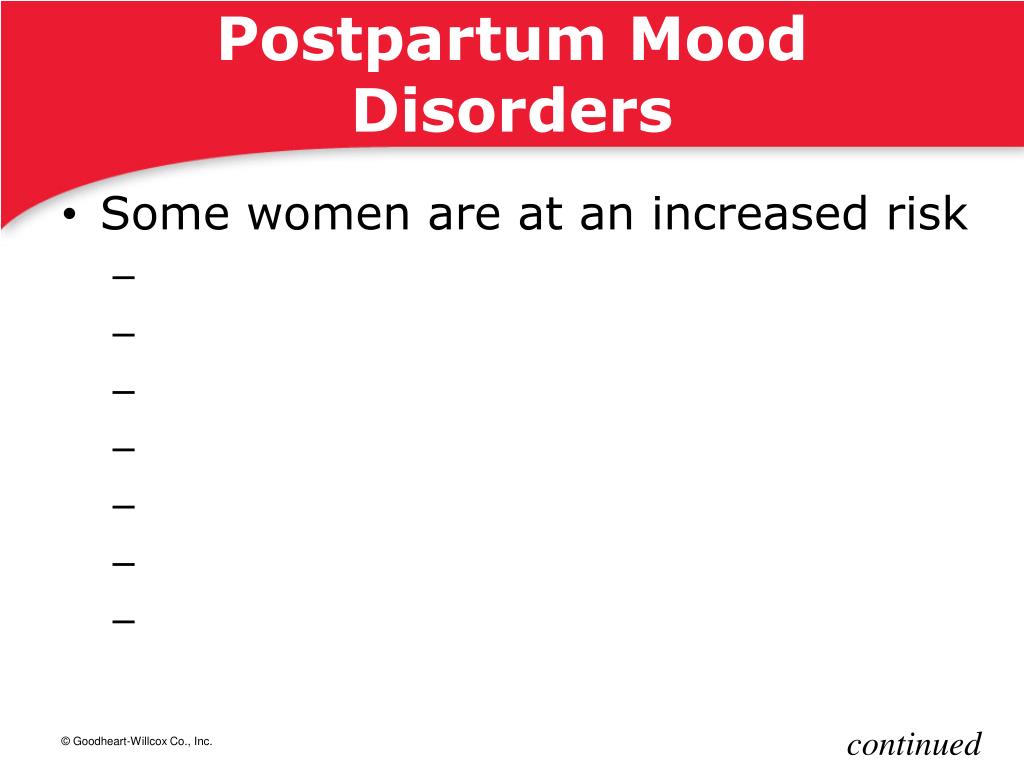 Postpartum Mood Disorders

• Some women are at an increased risk
–
–
–
–
–
–
–

© Goodheart-Willcox Co., Inc.

continued